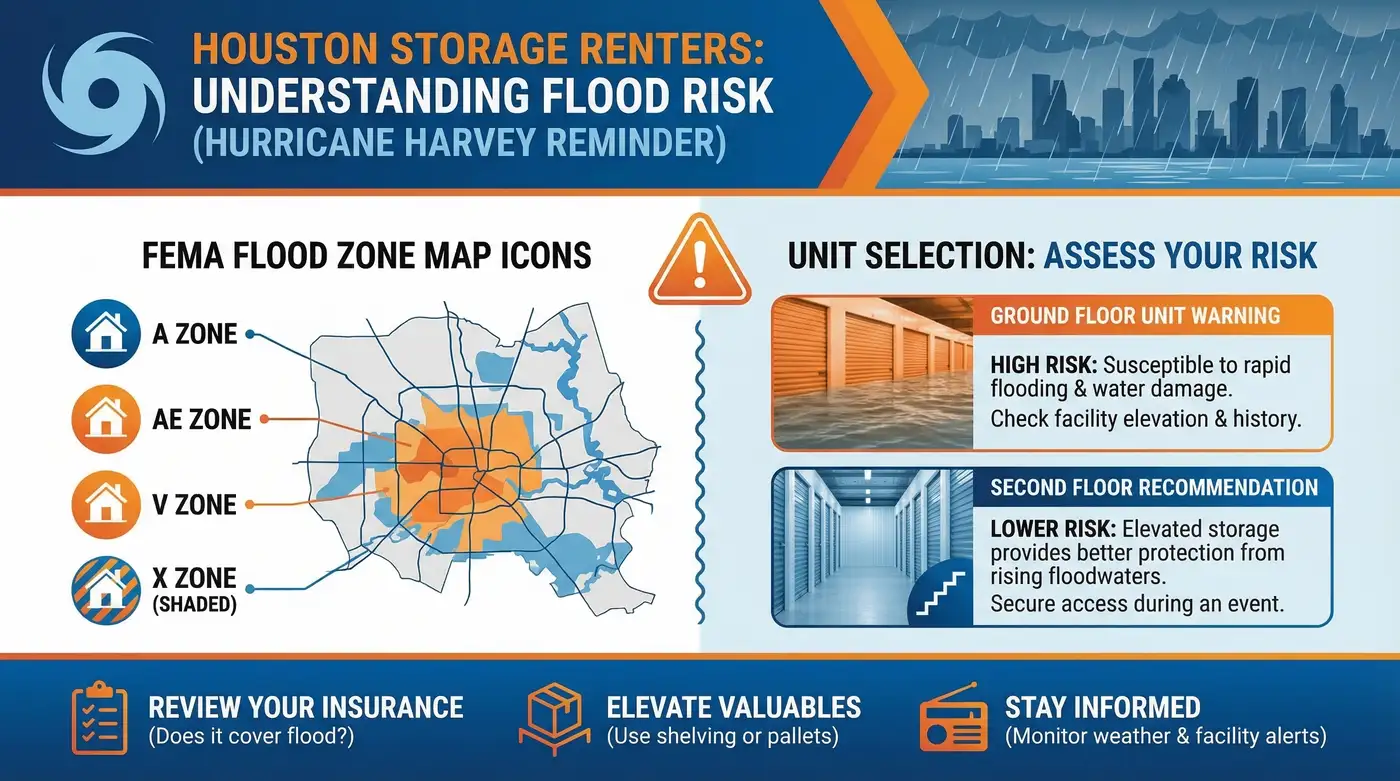 HOUSTON STORAGE RENTERS: UNDERSTANDING FLOOD RISK (HURRICANE HARVEY REMINDER)

FEMA FLOOD ZONE MAP ICONS

A ZONE

AE ZONE

V ZONE

X ZONE (SHADED)

UNIT SELECTION: ASSESS YOUR RISK

GROUND FLOOR UNIT WARNING

HIGH RISK: Susceptible to rapid flooding & water damage.

Check facility elevation & history.

SECOND FLOOR RECOMMENDATION

LOWER RISK: Elevated storage provides better protection from rising floodwaters.

Secure access during an event.

REVIEW YOUR INSURANCE (Does it cover flood?)

ELEVATE VALUABLES (Use shelving or pallets)

STAY INFORMED (Monitor weather & facility alerts)